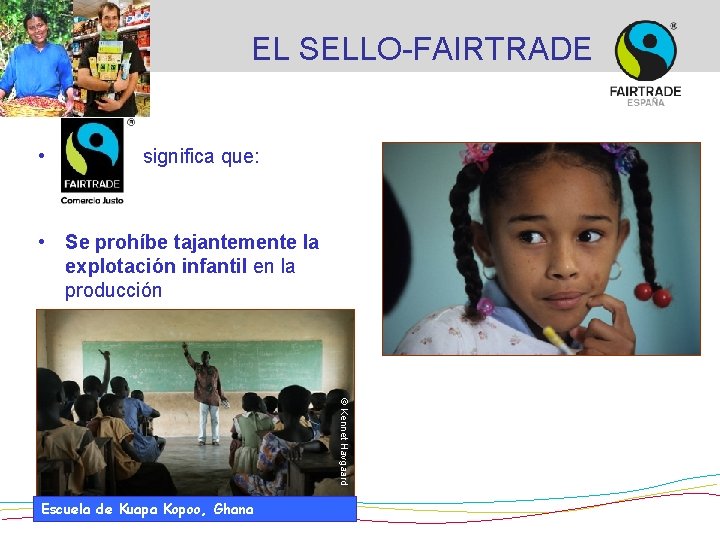 EL SELLO-FAIRTRADE

FAIRTRADE ESPAÑA

• FAIRTRADE Comercio Justo significa que:

• **Se prohíbe tajantemente la explotación infantil** en la producción

© Kennet Havgaard

Escuela de Kuapa Kopoo, Ghana